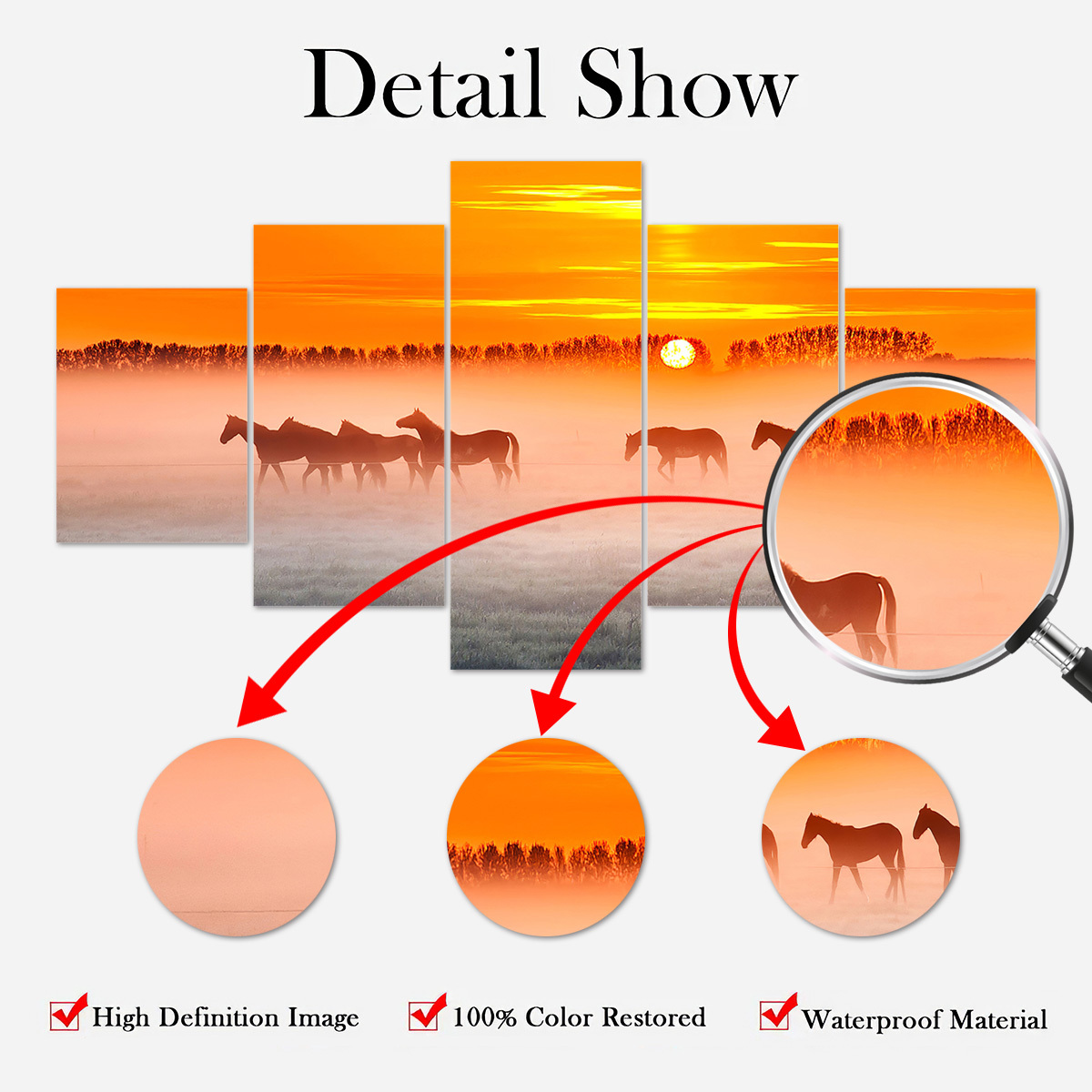 Detail Show

High Definition Image

100% Color Restored

Waterproof Material